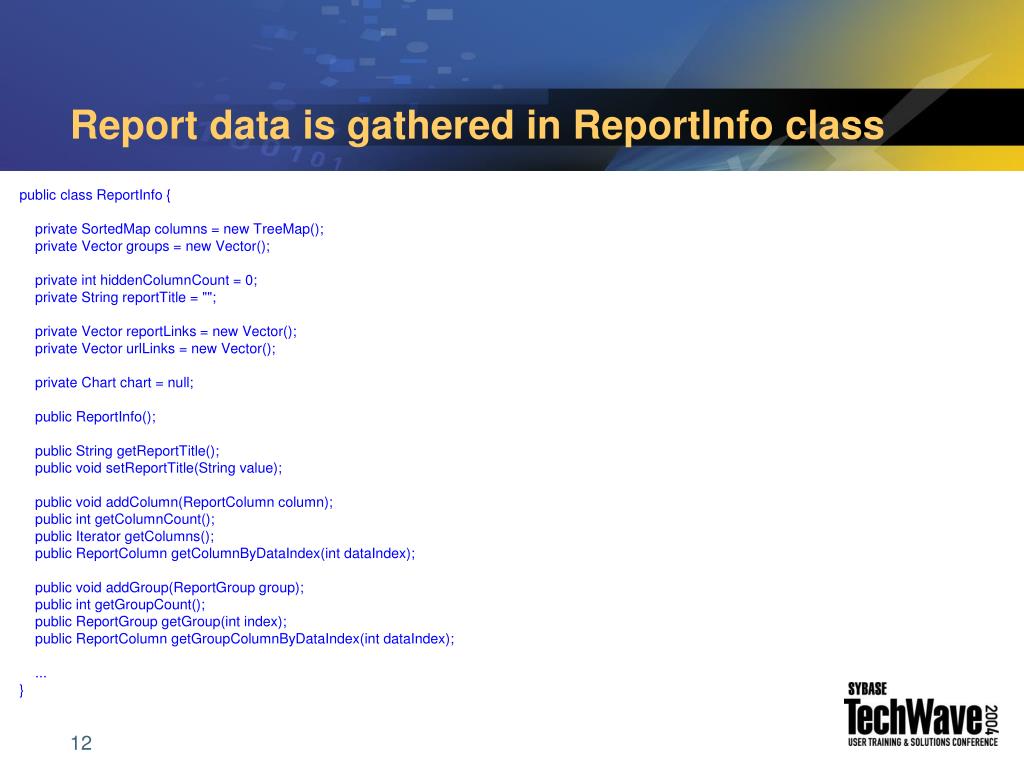 Report data is gathered in ReportInfo class

public class ReportInfo {

private SortedMap columns = new TreeMap();
private Vector groups = new Vector();

private int hiddenColumnCount = 0;
private String reportTitle = "";

private Vector reportLinks = new Vector();
private Vector urlLinks = new Vector();

private Chart chart = null;

public ReportInfo();

public String getReportTitle();
public void setReportTitle(String value);

public void addColumn(ReportColumn column);
public int getColumnCount();
public Iterator getColumns();
public ReportColumn getColumnByDataIndex(int dataIndex);

public void addGroup(ReportGroup group);
public int getGroupCount();
public ReportGroup getGroup(int index);
public ReportColumn getGroupColumnByDataIndex(int dataIndex);

...
}

12

SYBASE
TechWave 2004
USER TRAINING & SOLUTIONS CONFERENCE